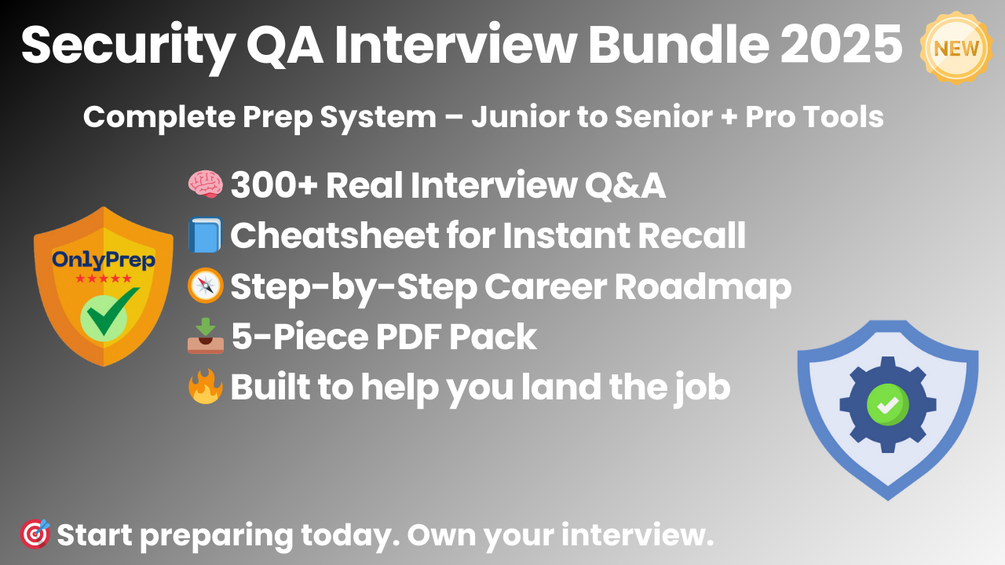 Security QA Interview Bundle 2025

NEW

Complete Prep System – Junior to Senior + Pro Tools

OnlyPrep
★★★★★

🧠 300+ Real Interview Q&A
📘 Cheatsheet for Instant Recall
🧭 Step-by-Step Career Roadmap
📥 5-Piece PDF Pack
🔥 Built to help you land the job

🎯 Start preparing today. Own your interview.